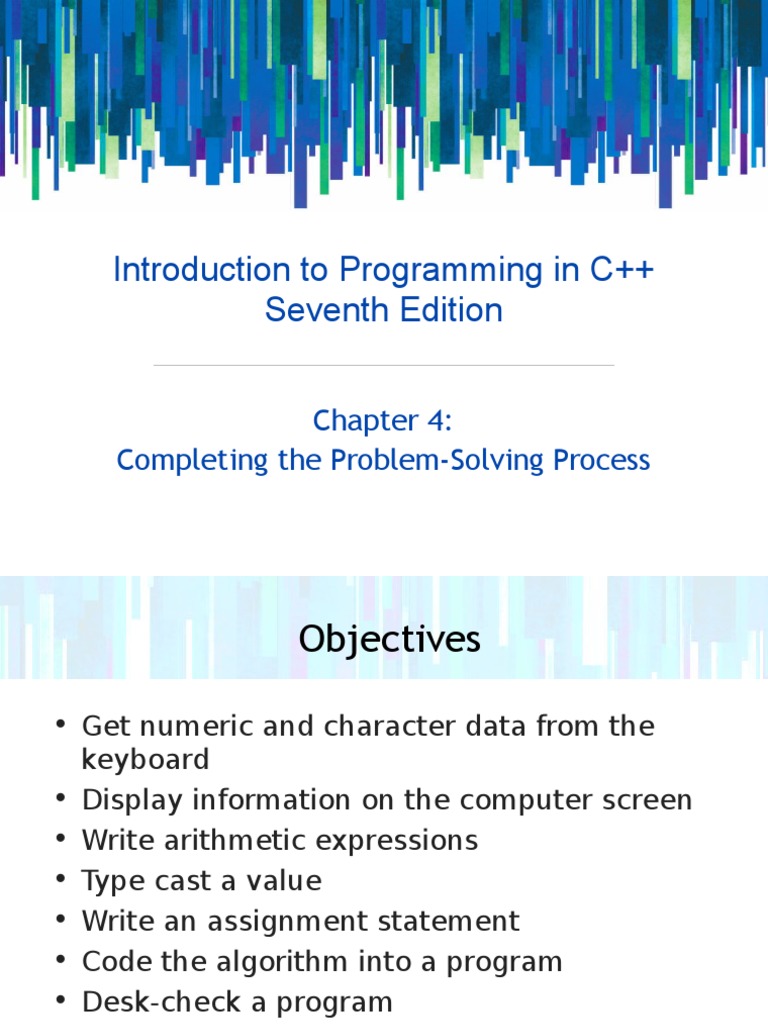 Introduction to Programming in C++
Seventh Edition

Chapter 4:
Completing the Problem-Solving Process

Objectives

• Get numeric and character data from the keyboard
• Display information on the computer screen
• Write arithmetic expressions
• Type cast a value
• Write an assignment statement
• Code the algorithm into a program
• Desk-check a program